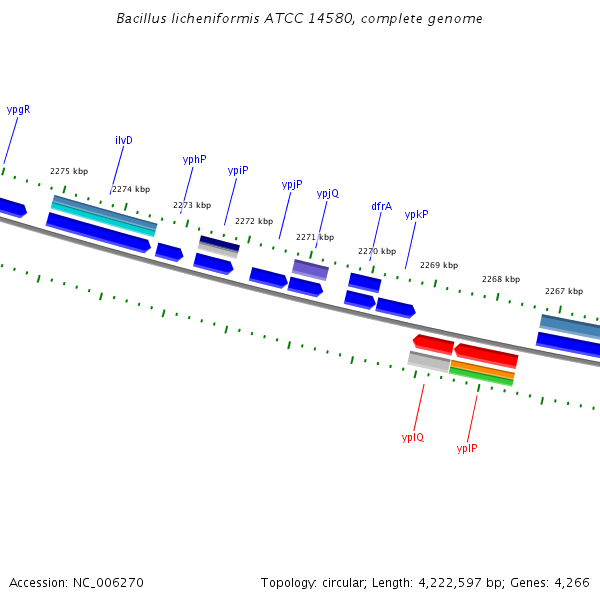 Bacillus licheniformis ATCC 14580, complete genome

ypgR

ilvD

yphP

ypiP

ypjP

ypjQ

dfrA

ypkP

2275 kbp

2274 kbp

2273 kbp

2272 kbp

2271 kbp

2270 kbp

2269 kbp

2268 kbp

2267 kbp

yplQ

yplP

Accession: NC_006270

Topology: circular; Length: 4,222,597 bp; Genes: 4,266